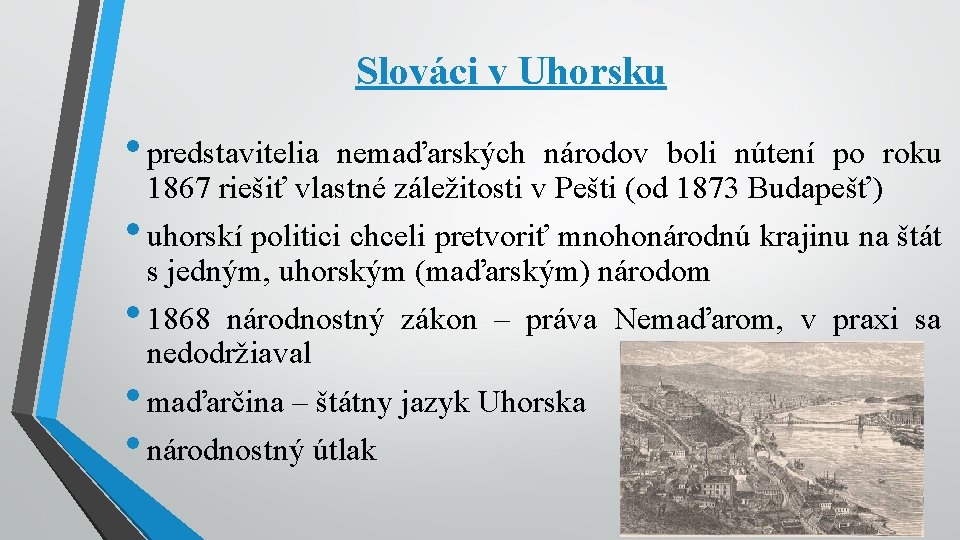 Slováci v Uhorsku

• predstavitelia nemaďarských národov boli nútení po roku 1867 riešiť vlastné záležitosti v Pešti (od 1873 Budapešť)

• uhorskí politici chceli pretvoriť mnohonárodnú krajinu na štát s jedným, uhorským (maďarským) národom

• 1868 národnostný zákon – práva Nemaďarom, v praxi sa nedodržiaval

• maďarčina – štátny jazyk Uhorska

• národnostný útlak